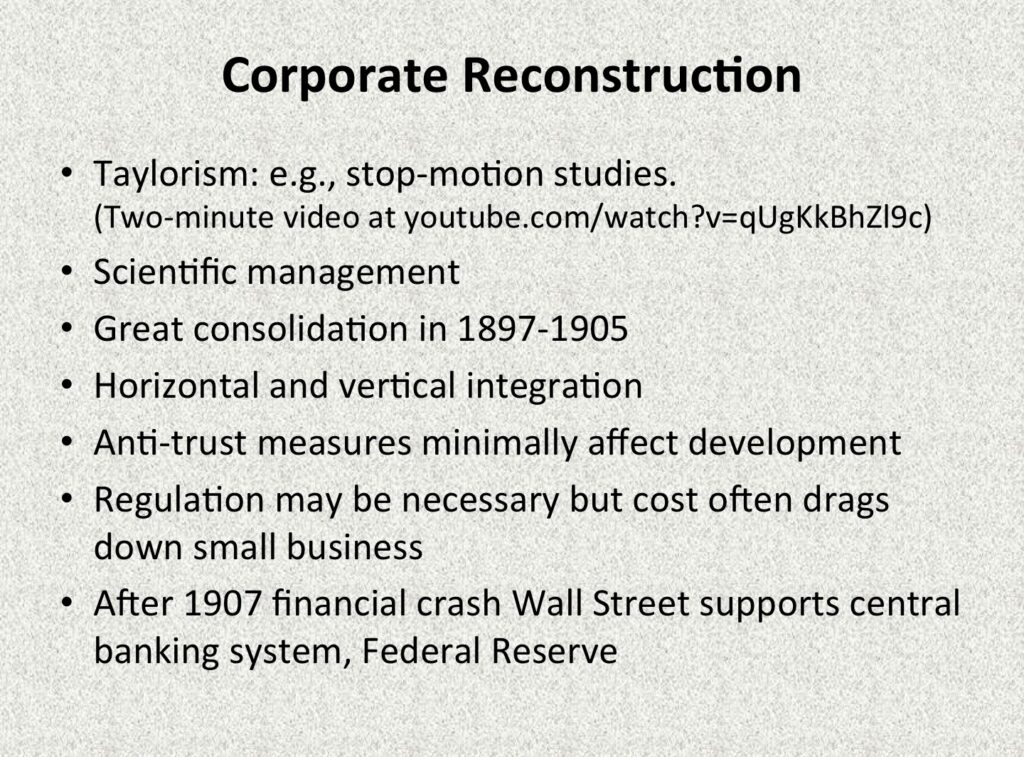 Corporate Reconstruction

• Taylorism: e.g., stop-motion studies. (Two-minute video at youtube.com/watch?v=qUgKkBhZl9c)
• Scientific management
• Great consolidation in 1897-1905
• Horizontal and vertical integration
• Anti-trust measures minimally affect development
• Regulation may be necessary but cost often drags down small business
• After 1907 financial crash Wall Street supports central banking system, Federal Reserve